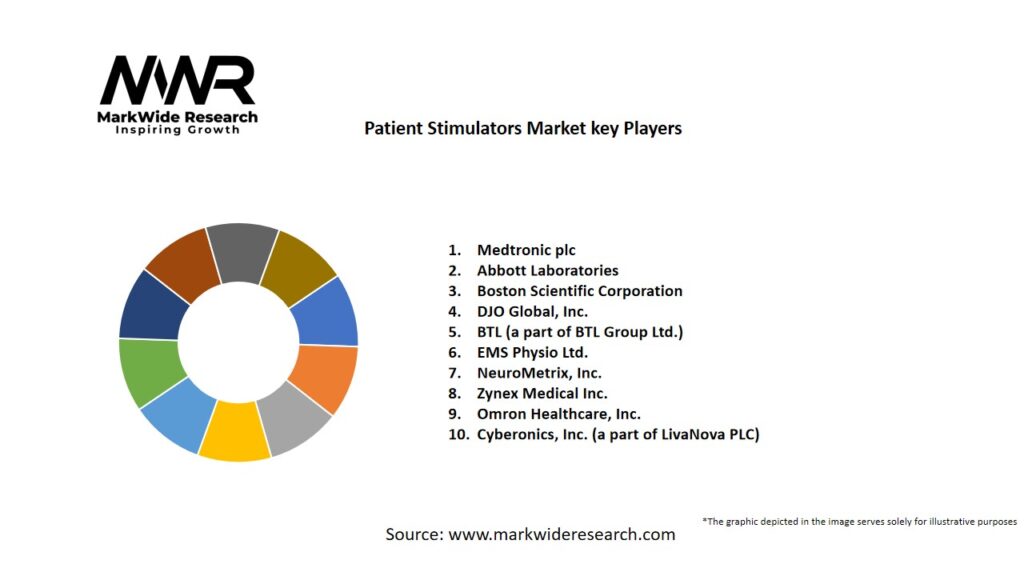 MWR
MarkWide Research
Inspiring Growth

Patient Stimulators Market key Players

1. Medtronic plc
2. Abbott Laboratories
3. Boston Scientific Corporation
4. DJO Global, Inc.
5. BTL (a part of BTL Group Ltd.)
6. EMS Physio Ltd.
7. NeuroMetrix, Inc.
8. Zynex Medical Inc.
9. Omron Healthcare, Inc.
10. Cyberonics, Inc. (a part of LivaNova PLC)

*The graphic depicted in the image serves solely for illustrative purposes

Source: www.markwideresearch.com